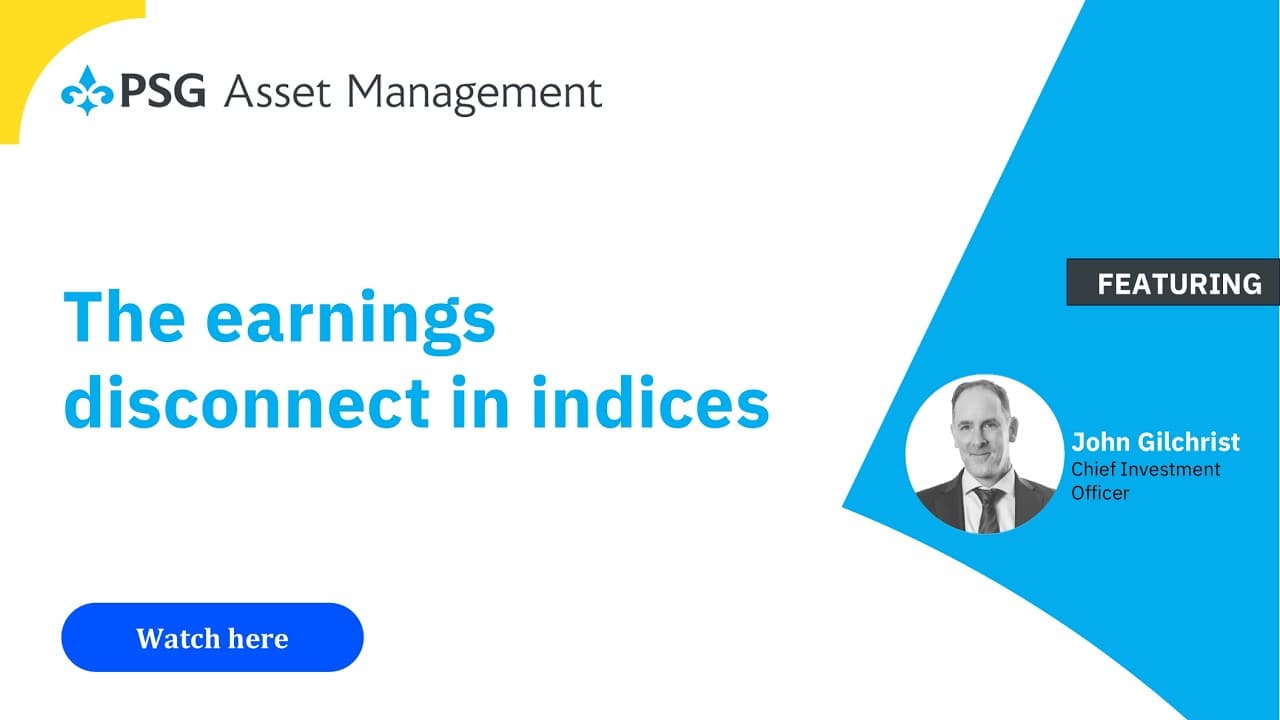 PSG Asset Management

The earnings disconnect in indices

FEATURING

John Gilchrist
Chief Investment Officer

Watch here